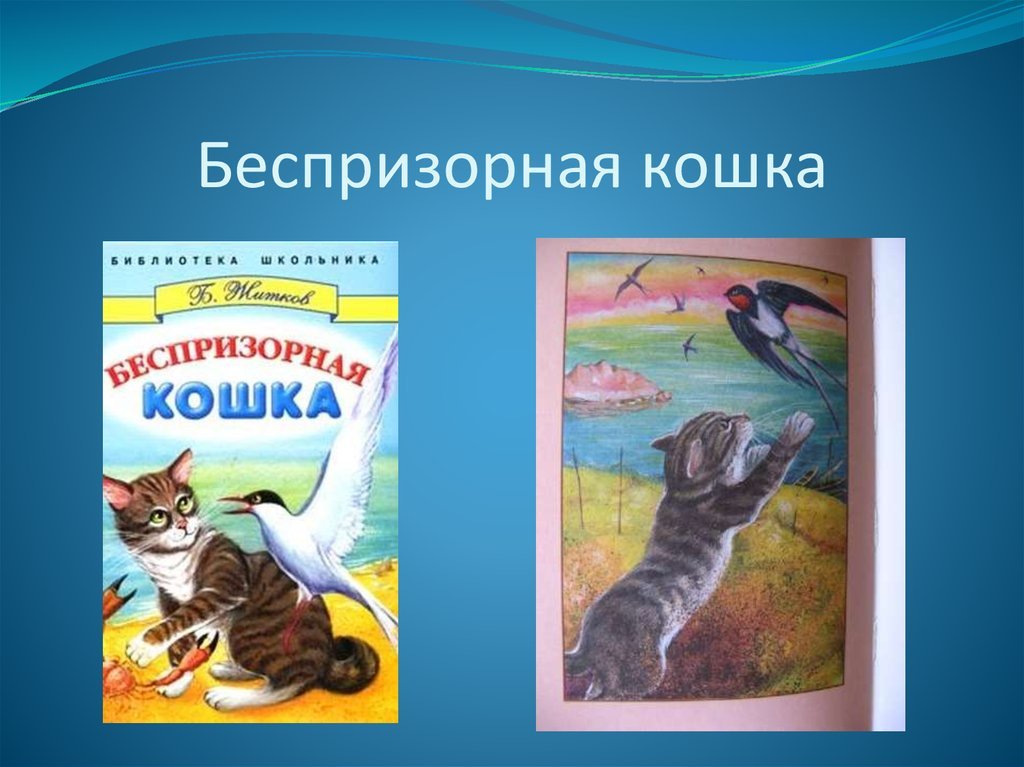 Беспризорная кошка

БИБЛИОТЕКА ШКОЛЬНИКА

Б. Житков

БЕСПРИЗОРНАЯ КОШКА